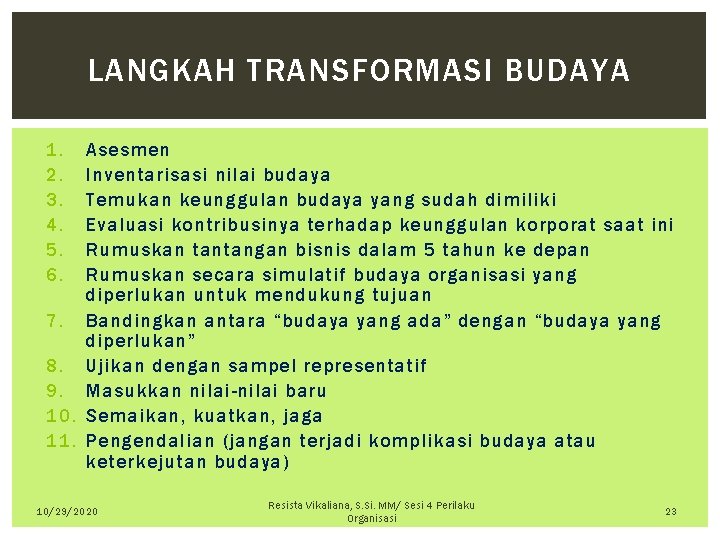 LANGKAH TRANSFORMASI BUDAYA

1. Asesmen
2. Inventarisasi nilai budaya
3. Temukan keunggulan budaya yang sudah dimiliki
4. Evaluasi kontribusinya terhadap keunggulan korporat saat ini
5. Rumuskan tantangan bisnis dalam 5 tahun ke depan
6. Rumuskan secara simulatif budaya organisasi yang diperlukan untuk mendukung tujuan
7. Bandingkan antara “budaya yang ada” dengan “budaya yang diperlukan”
8. Ujikan dengan sampel representatif
9. Masukkan nilai-nilai baru
10. Semaikan, kuatkan, jaga
11. Pengendalian (jangan terjadi komplikasi budaya atau keterkejutan budaya)

10/29/2020

Resista Vikaliana, S.Si. MM/ Sesi 4 Perilaku Organisasi

23